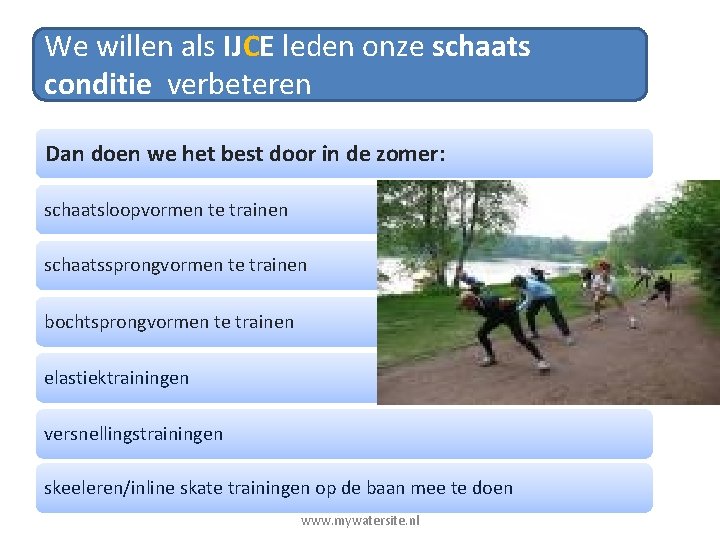 We willen als IJCE leden onze schaats conditie verbeteren

Dan doen we het best door in de zomer:

schaatsloopvormen te trainen

schaatssprongvormen te trainen

bochtsprongvormen te trainen

elastiektrainingen

versnellingstrainingen

skeeleren/inline skate trainingen op de baan mee te doen

www.mywatersite.nl